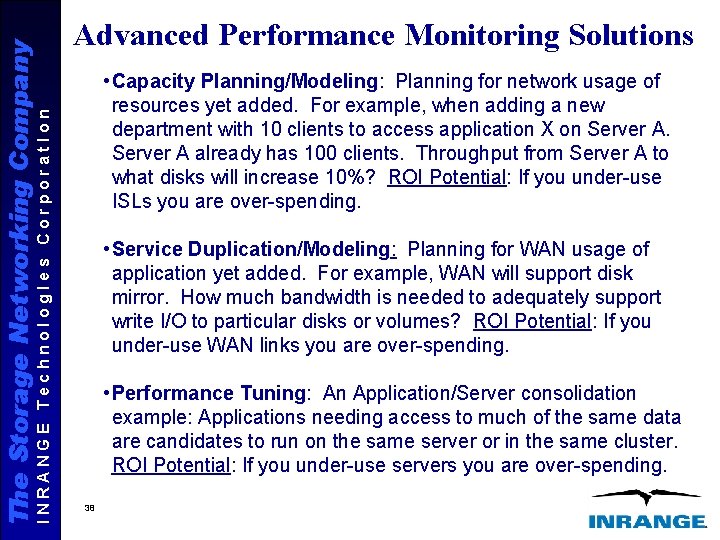 The Storage Networking Company
INRANGE Technologies Corporation

Advanced Performance Monitoring Solutions

•Capacity Planning/Modeling: Planning for network usage of resources yet added. For example, when adding a new department with 10 clients to access application X on Server A. Server A already has 100 clients. Throughput from Server A to what disks will increase 10%? ROI Potential: If you under-use ISLs you are over-spending.

•Service Duplication/Modeling: Planning for WAN usage of application yet added. For example, WAN will support disk mirror. How much bandwidth is needed to adequately support write I/O to particular disks or volumes? ROI Potential: If you under-use WAN links you are over-spending.

•Performance Tuning: An Application/Server consolidation example: Applications needing access to much of the same data are candidates to run on the same server or in the same cluster. ROI Potential: If you under-use servers you are over-spending.

38

INRANGE